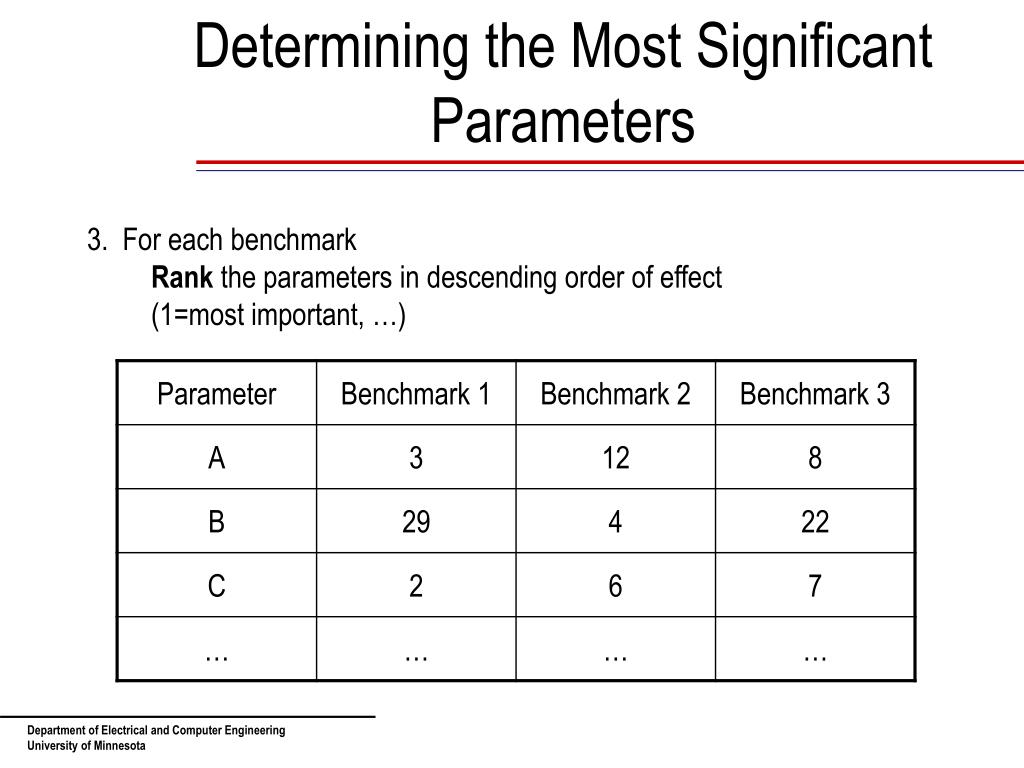 Determining the Most Significant Parameters

3. For each benchmark
Rank the parameters in descending order of effect
(1=most important, …)

| Parameter | Benchmark 1 | Benchmark 2 | Benchmark 3 |
|---|---|---|---|
| A | 3 | 12 | 8 |
| B | 29 | 4 | 22 |
| C | 2 | 6 | 7 |
| … | … | … | … |

Department of Electrical and Computer Engineering
University of Minnesota